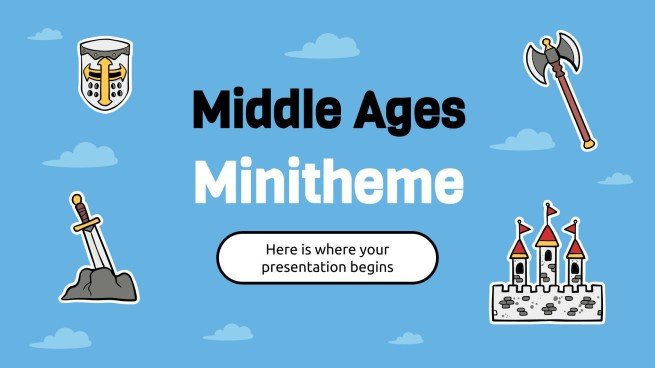 Middle Ages
Minitheme

Here is where your presentation begins